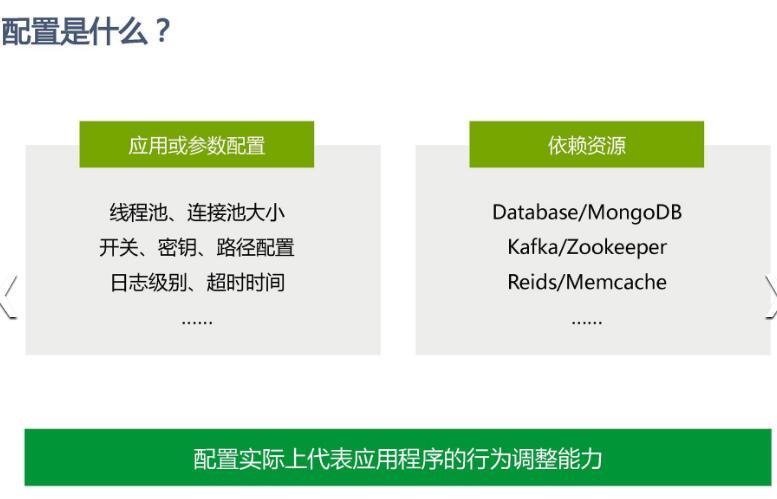 配置是什么？

应用或参数配置

线程池、连接池大小
开关、密钥、路径配置
日志级别、超时时间
......

依赖资源

Database/MongoDB
Kafka/Zookeeper
Reids/Memcache
......

配置实际上代表应用程序的行为调整能力